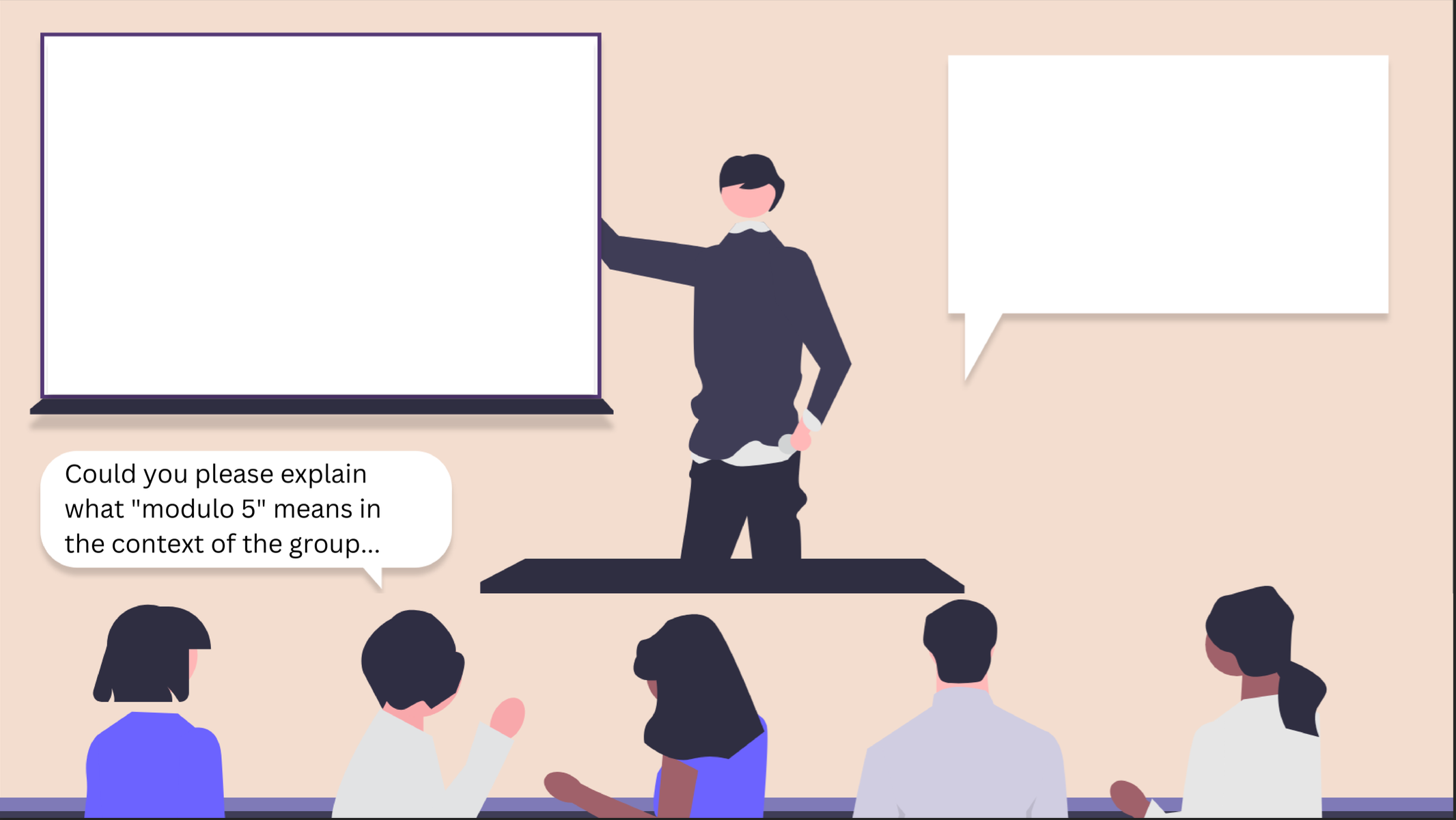 Could you please explain what "modulo 5" means in the context of the group...